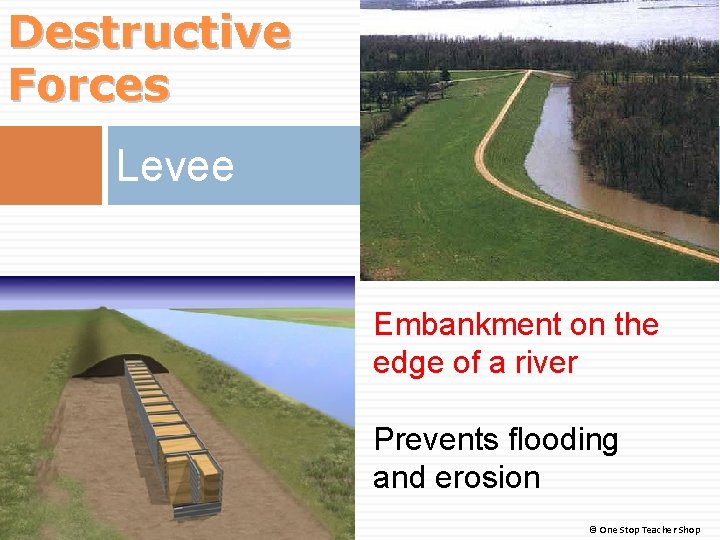 Destructive Forces

Levee

Embankment on the edge of a river

Prevents flooding and erosion

© One Stop Teacher Shop